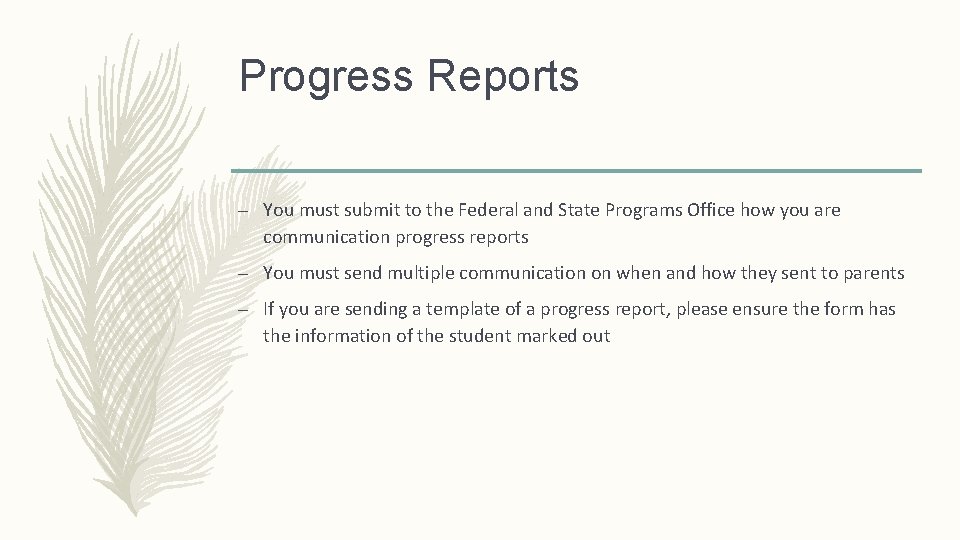 Progress Reports

– You must submit to the Federal and State Programs Office how you are communication progress reports

– You must send multiple communication on when and how they sent to parents

– If you are sending a template of a progress report, please ensure the form has the information of the student marked out